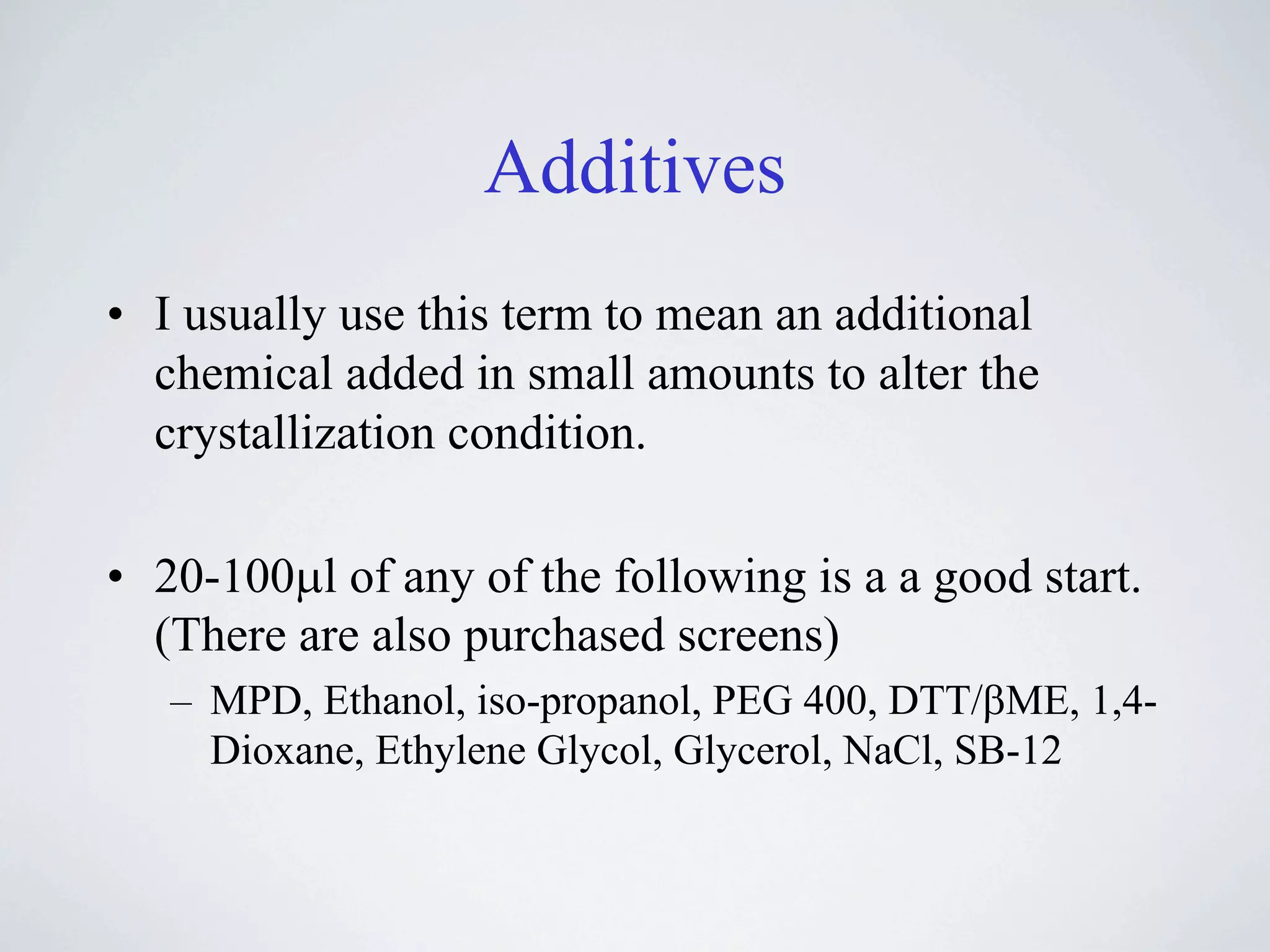 Additives

• I usually use this term to mean an additional chemical added in small amounts to alter the crystallization condition.

• 20-100µl of any of the following is a a good start. (There are also purchased screens)

– MPD, Ethanol, iso-propanol, PEG 400, DTT/βME, 1,4-Dioxane, Ethylene Glycol, Glycerol, NaCl, SB-12